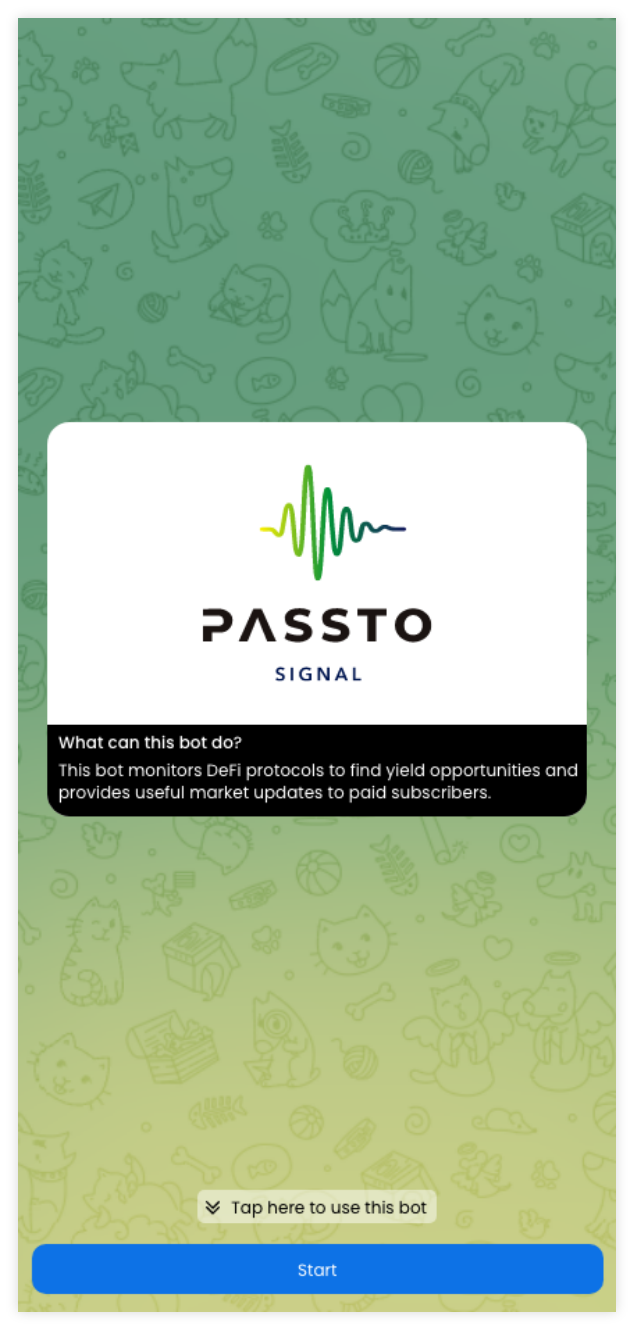 PASSTO
SIGNAL

What can this bot do?

This bot monitors DeFi protocols to find yield opportunities and provides useful market updates to paid subscribers.

Tap here to use this bot

Start